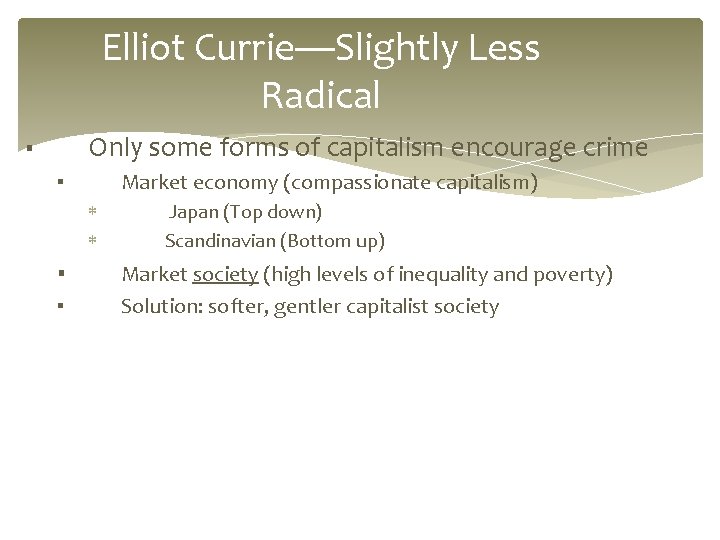 Elliot Currie—Slightly Less Radical

▪ Only some forms of capitalism encourage crime
▪ Market economy (compassionate capitalism)
* Japan (Top down)
* Scandinavian (Bottom up)
▪ Market society (high levels of inequality and poverty)
▪ Solution: softer, gentler capitalist society